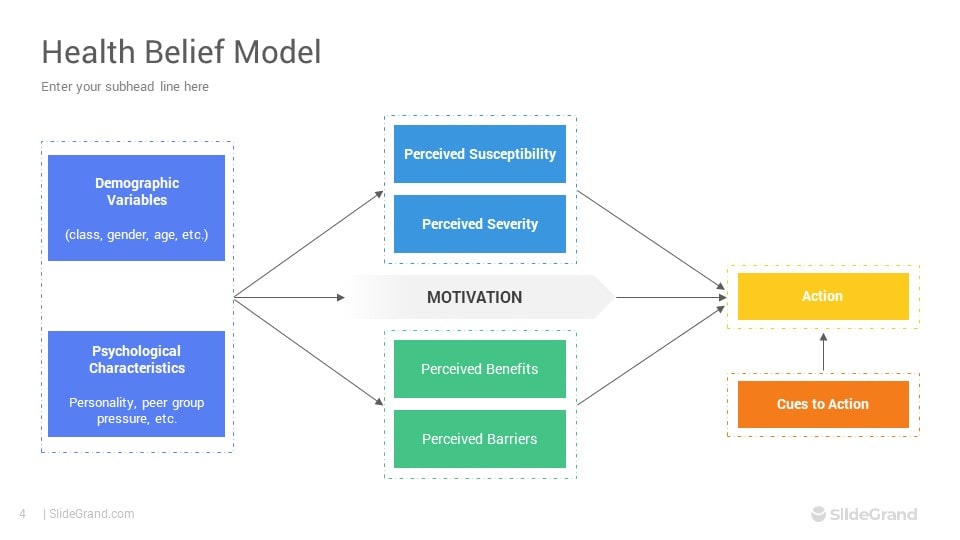 Health Belief Model

Enter your subhead line here

Demographic Variables

(class, gender, age, etc.)

Psychological Characteristics

Personality, peer group pressure, etc.

Perceived Susceptibility

Perceived Severity

MOTIVATION

Perceived Benefits

Perceived Barriers

Action

Cues to Action

4 | SlideGrand.com

SlideGrand